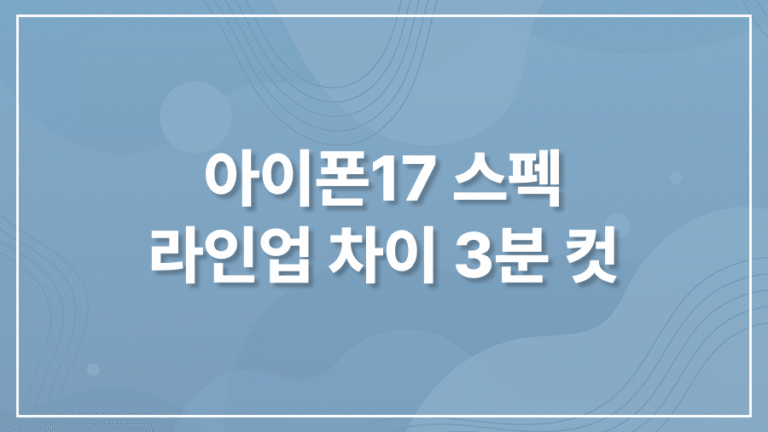 아이폰17 스펙
라인업 차이 3분 컷